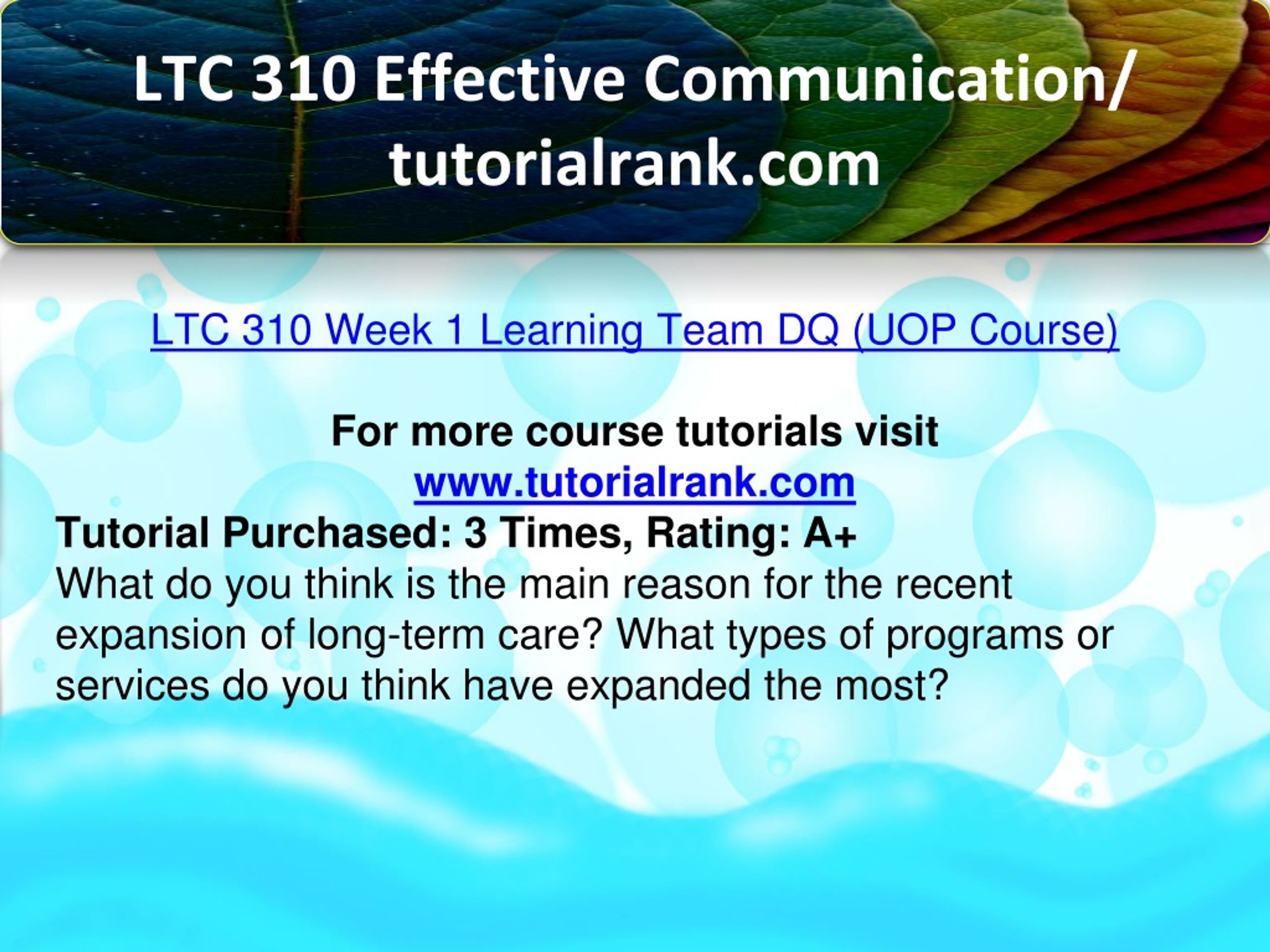 LTC 310 Effective Communication/ tutorialrank.com

LTC 310 Week 1 Learning Team DQ (UOP Course)

For more course tutorials visit
www.tutorialrank.com
Tutorial Purchased: 3 Times, Rating: A+
What do you think is the main reason for the recent expansion of long-term care? What types of programs or services do you think have expanded the most?